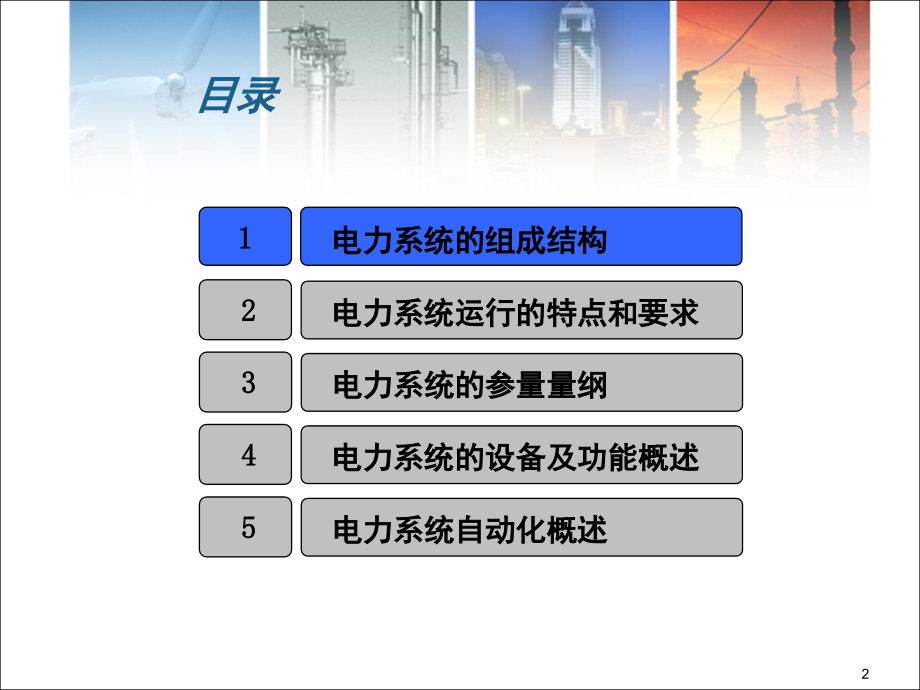 目录

1 电力系统的组成结构

2 电力系统运行的特点和要求

3 电力系统的参量量纲

4 电力系统的设备及功能概述

5 电力系统自动化概述

2